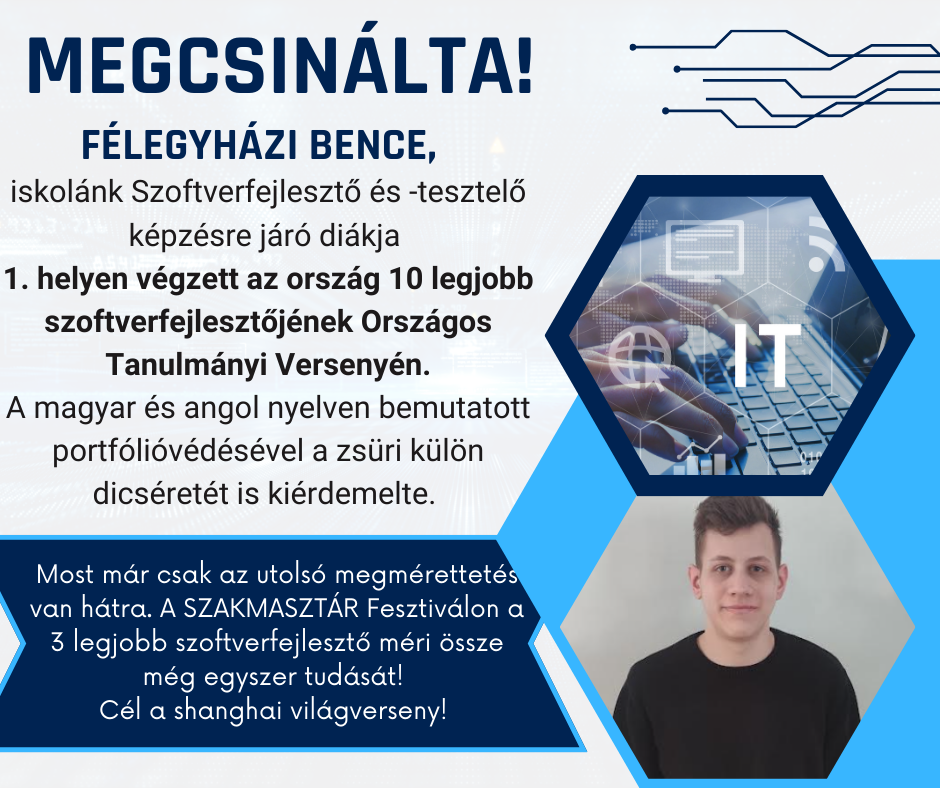 MEGCSINÁLTA!

FÉLEGYHÁZI BENCE,
iskolánk Szoftverfejlesztő és -tesztelő képzésre járó diákja
1. helyen végzett az ország 10 legjobb szoftverfejlesztőjének Országos Tanulmányi Versenyén.
A magyar és angol nyelven bemutatott portfólióvédésével a zsüri külön dicséretét is kiérdemelte.

IT

Most már csak az utolsó megmérettetés van hátra. A SZAKMASZTÁR Fesztiválon a 3 legjobb szoftverfejlesztő méri össze még egyszer tudását!
Cél a shanghai világverseny!